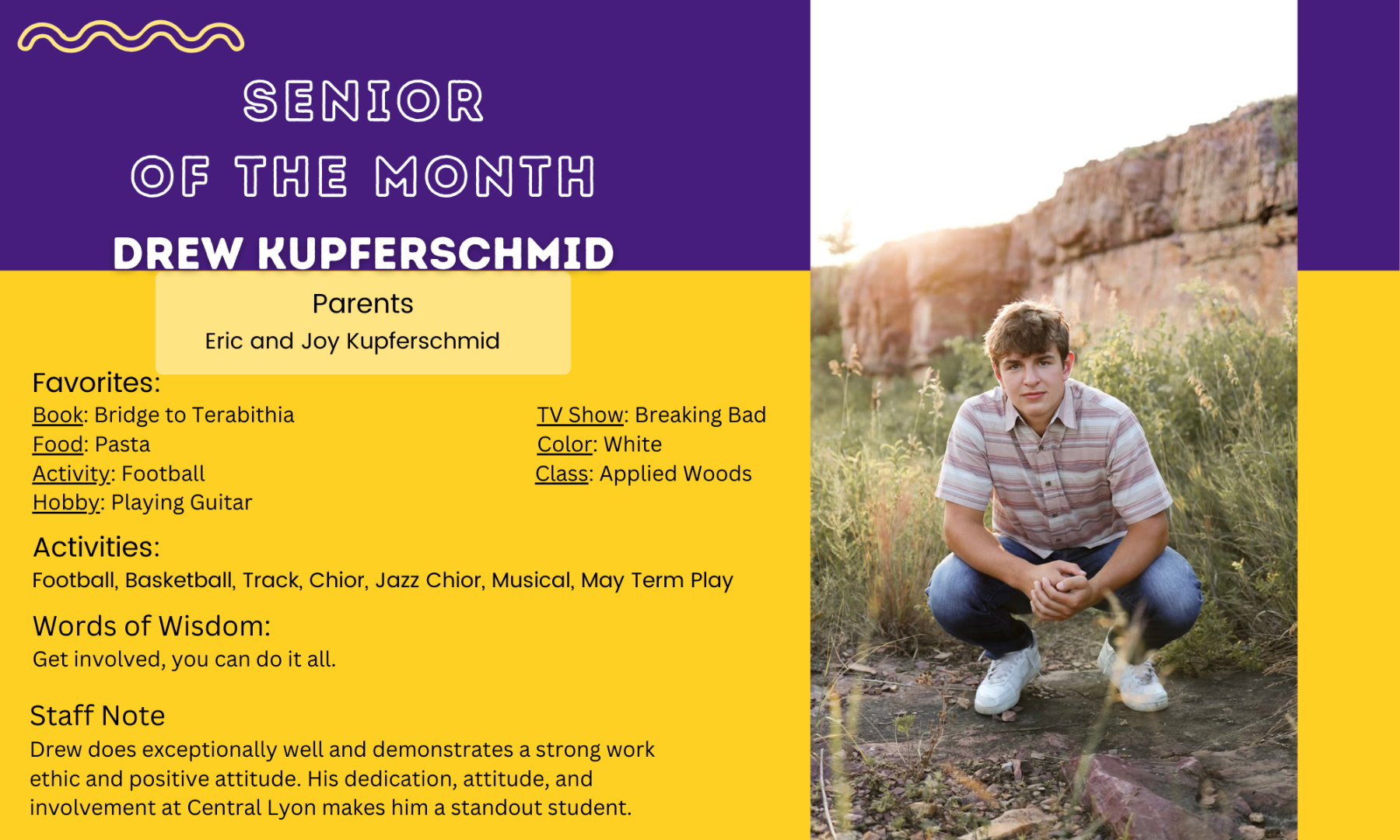 SENIOR OF THE MONTH

DREW KUPFERSCHMID

Parents
Eric and Joy Kupferschmid

Favorites:
Book: Bridge to Terabithia
Food: Pasta
Activity: Football
Hobby: Playing Guitar

TV Show: Breaking Bad
Color: White
Class: Applied Woods

Activities:
Football, Basketball, Track, Chior, Jazz Chior, Musical, May Term Play

Words of Wisdom:
Get involved, you can do it all.

Staff Note
Drew does exceptionally well and demonstrates a strong work ethic and positive attitude. His dedication, attitude, and involvement at Central Lyon makes him a standout student.